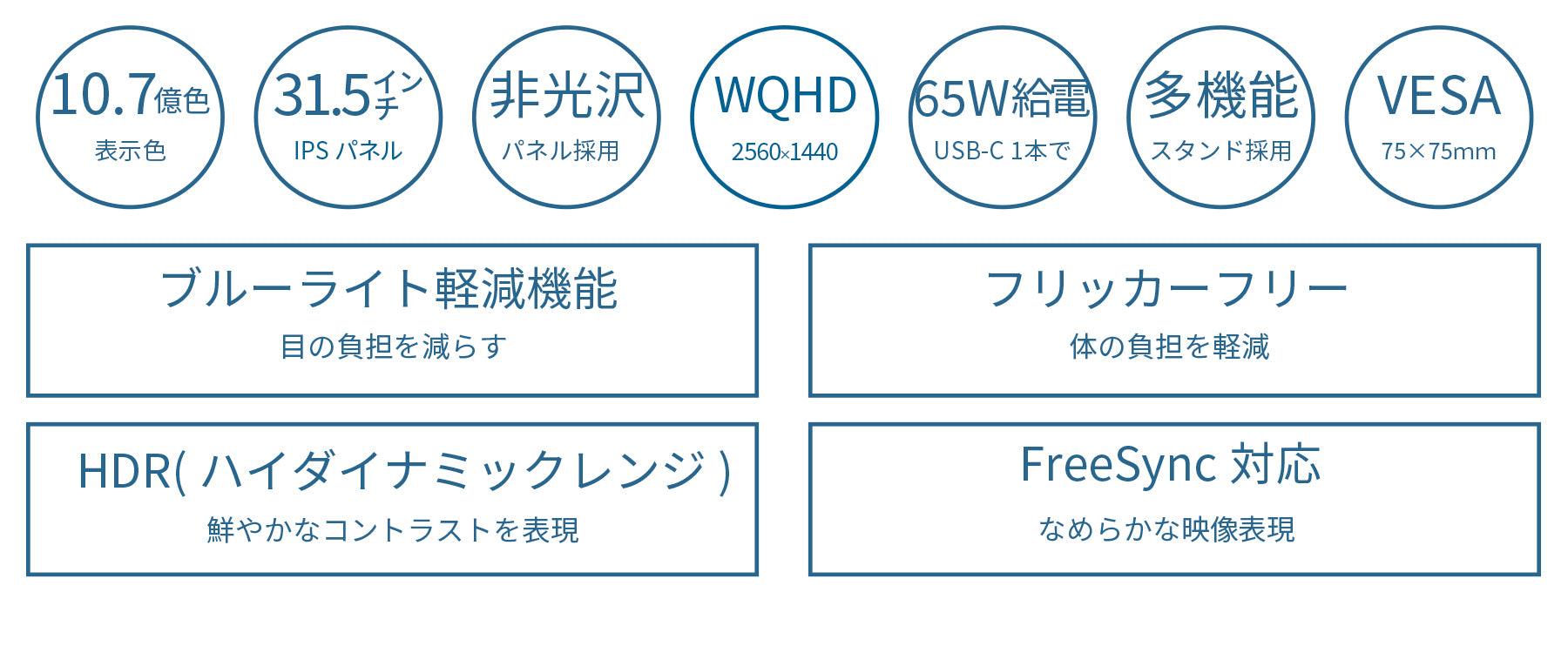 10.7億色
表示色

31.5インチ
IPS パネル

非光沢
パネル採用

WQHD
2560×1440

65W給電
USB-C 1本で

多機能
スタンド採用

VESA
75×75mm

ブルーライト軽減機能
目の負担を減らす

フリッカーフリー
体の負担を軽減

HDR( ハイダイナミックレンジ )
鮮やかなコントラストを表現

FreeSync 対応
なめらかな映像表現